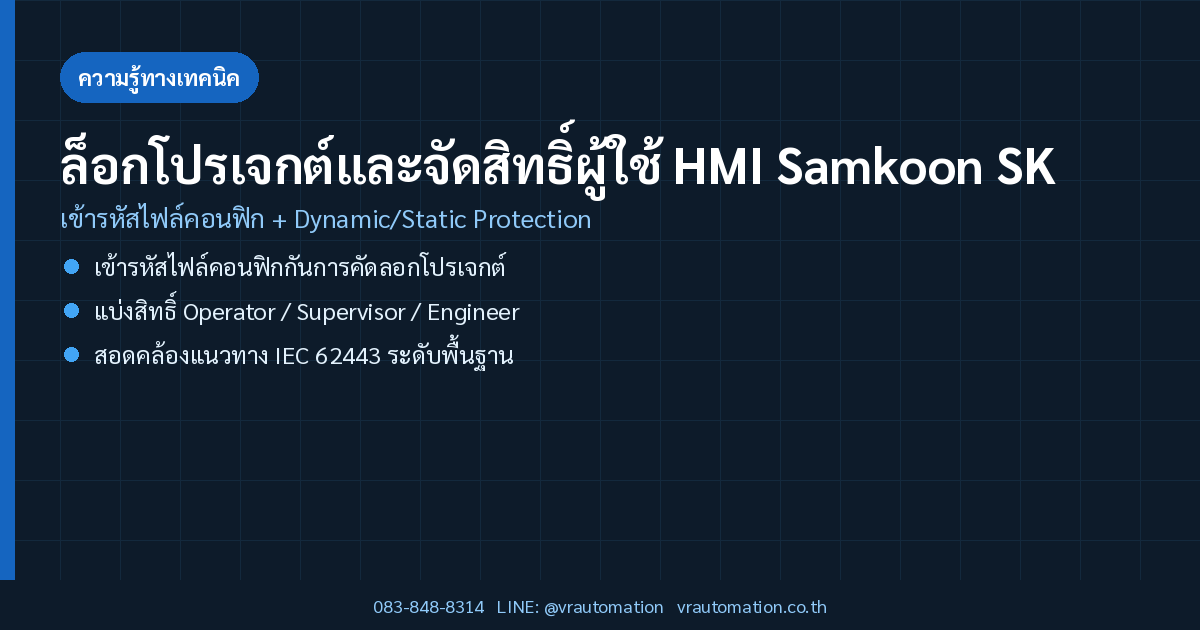 ความรู้ทางเทคนิค

ล็อกโปรเจกต์และจัดสิทธิ์ผู้ใช้ HMI Samkoon SK

เข้ารหัสไฟล์คอนฟิก + Dynamic/Static Protection

เข้ารหัสไฟล์คอนฟิกกันการคัดลอกโปรเจกต์

แบ่งสิทธิ์ Operator / Supervisor / Engineer

สอดคล้องแนวทาง IEC 62443 ระดับพื้นฐาน

083-848-8314 LINE: @vrautomation vrautomation.co.th